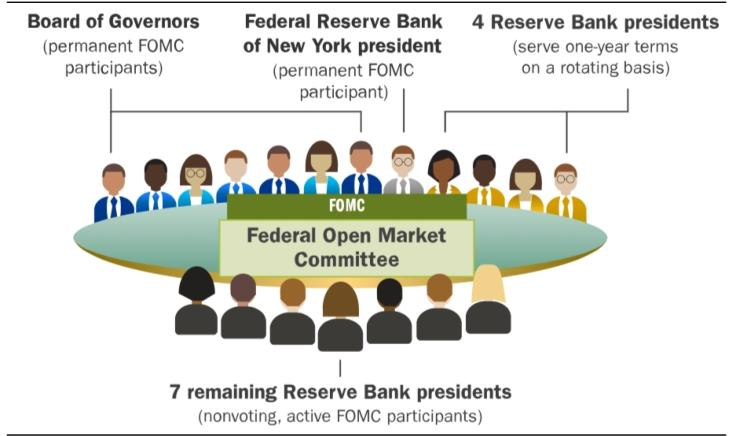 Board of Governors
(permanent FOMC participants)

Federal Reserve Bank of New York president
(permanent FOMC participant)

4 Reserve Bank presidents
(serve one-year terms on a rotating basis)

FOMC

Federal Open Market Committee

7 remaining Reserve Bank presidents
(nonvoting, active FOMC participants)